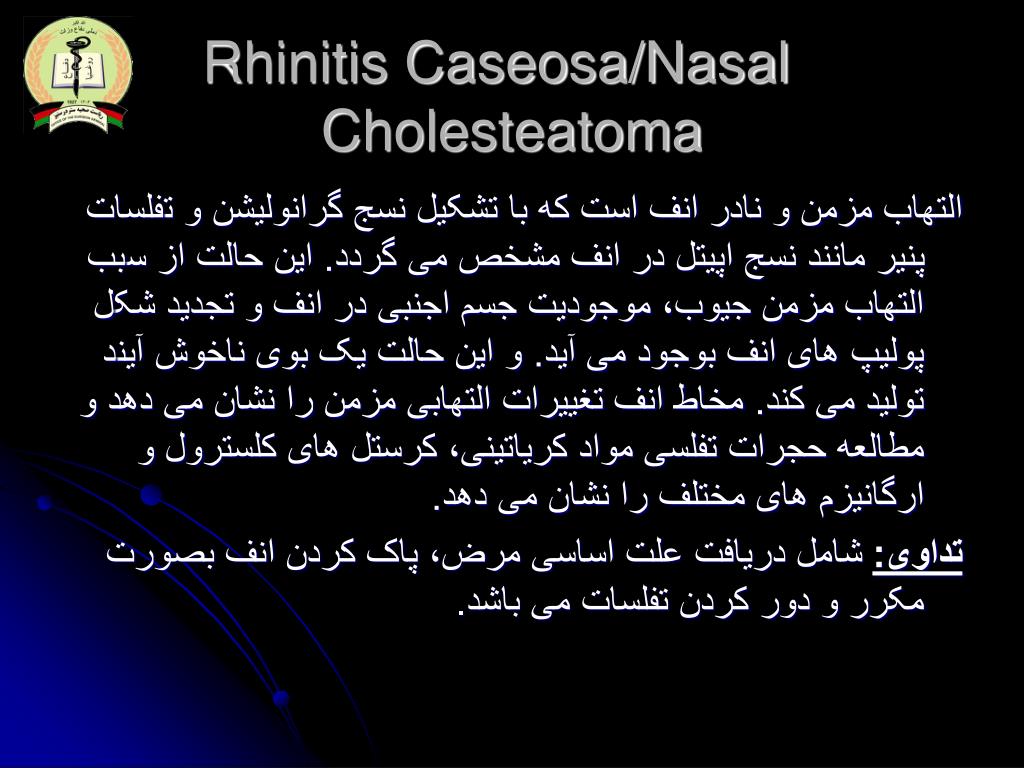 Rhinitis Caseosa/Nasal Cholesteatoma

التهاب مزمن و نادر انف است که با تشکیل نسج گرانولیشن و تفلسات پنیر مانند نسج اپیتل در انف مشخص می گردد. این حالت از سبب التهاب مزمن جیوب، موجودیت جسم اجنبی در انف و تجدید شکل پولیپ های انف بوجود می آید. و این حالت یک بوی ناخوش آیند تولید می کند. مخاط انف تغییرات التهابی مزمن را نشان می دهد و مطالعه حجرات تفلسی مواد کریاتینی، کرستل های کلسترول و ارگانیزم های مختلف را نشان می دهد.

تداوی: شامل دریافت علت اساسی مرض، پاک کردن انف بصورت مکرر و دور کردن تفلسات می باشد.